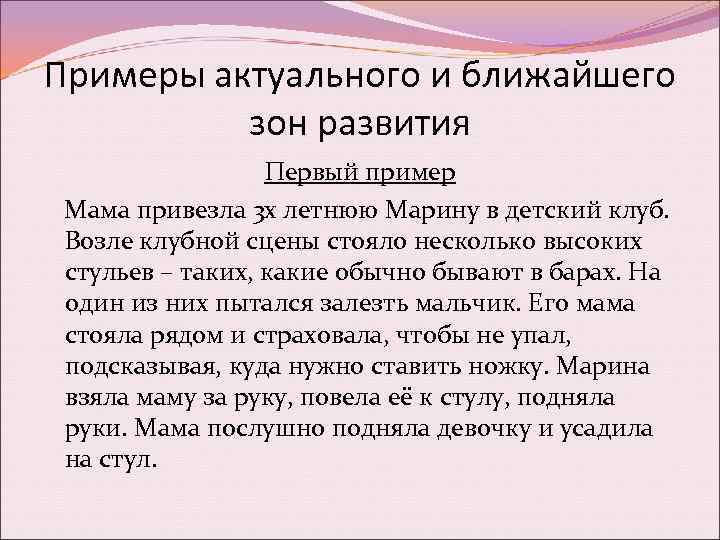 Примеры актуального и ближайшего зон развития

Первый пример

Мама привезла 3х летнюю Марину в детский клуб. Возле клубной сцены стояло несколько высоких стульев – таких, какие обычно бывают в барах. На один из них пытался залезть мальчик. Его мама стояла рядом и страховала, чтобы не упал, подсказывая, куда нужно ставить ножку. Марина взяла маму за руку, повела её к стулу, подняла руки. Мама послушно подняла девочку и усадила на стул.